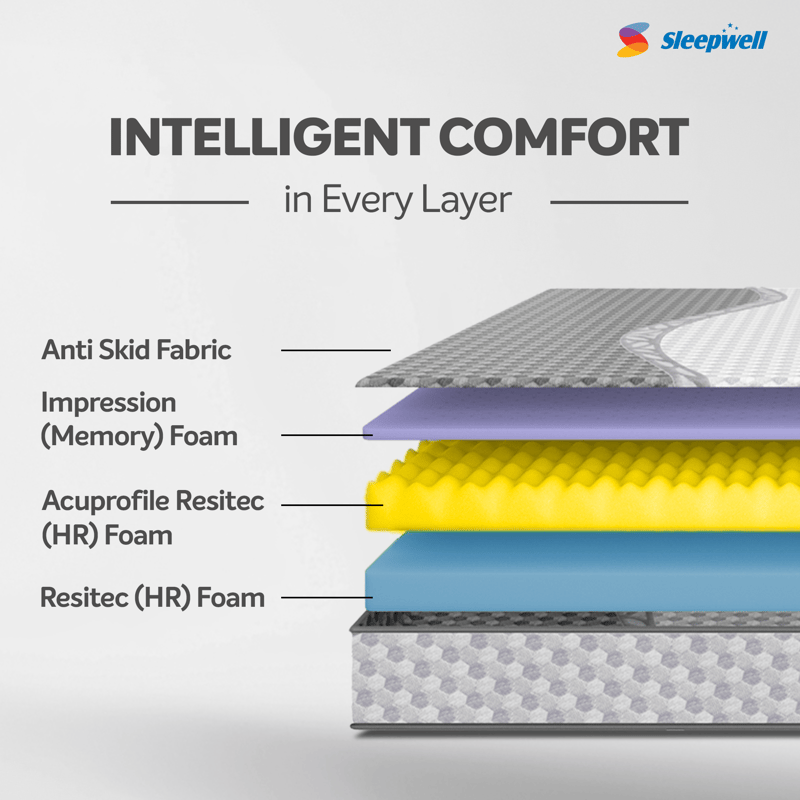 Sleepwell

INTELLIGENT COMFORT

in Every Layer

Anti Skid Fabric

Impression (Memory) Foam

Acuprofile Resitec (HR) Foam

Resitec (HR) Foam